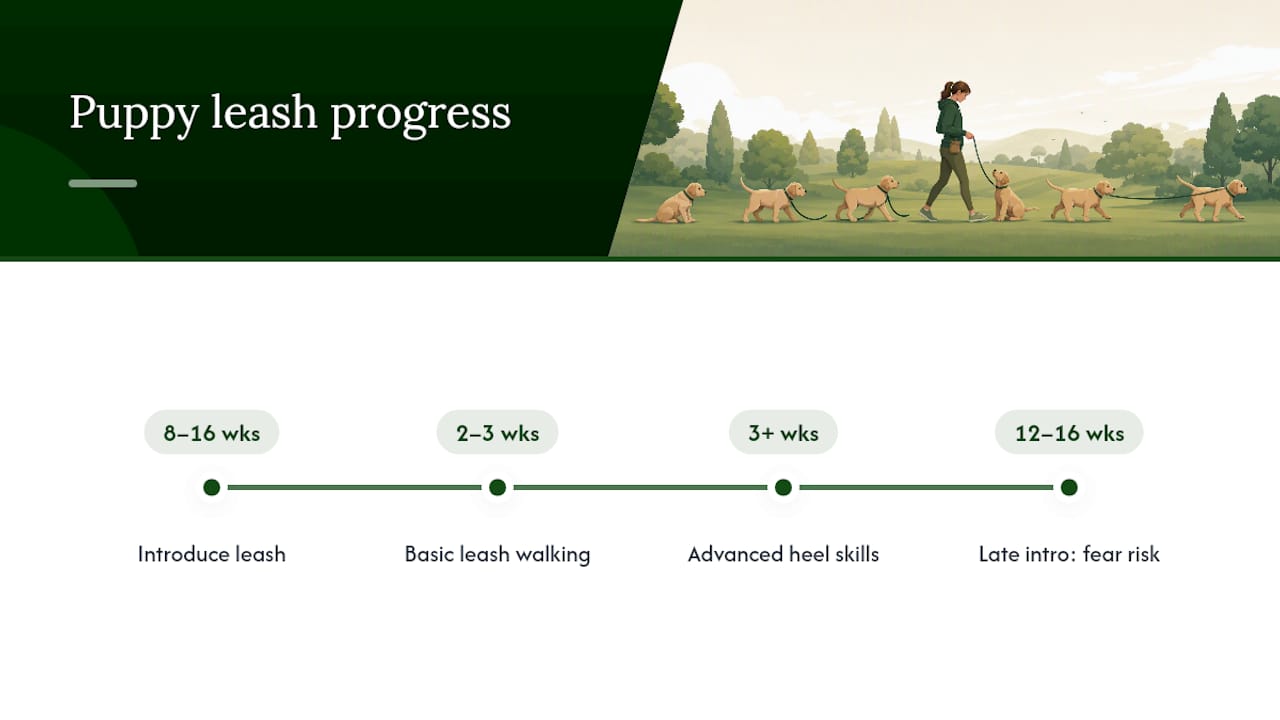 Puppy leash progress

8–16 wks
Introduce leash

2–3 wks
Basic leash walking

3+ wks
Advanced heel skills

12–16 wks
Late intro: fear risk